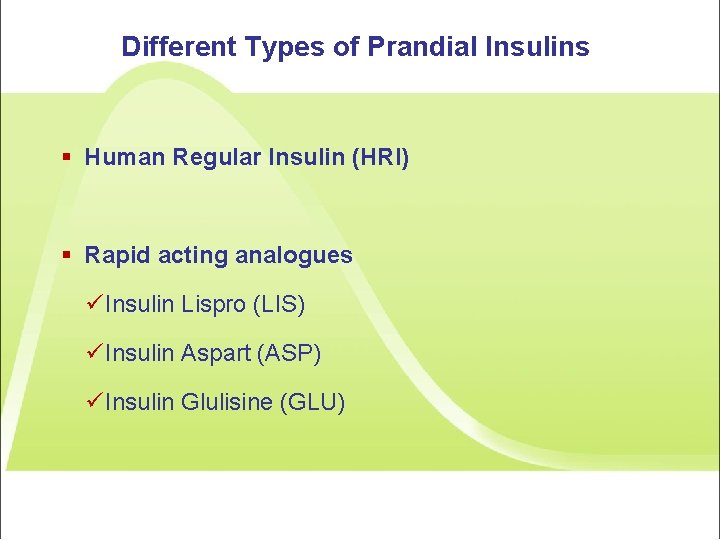 Different Types of Prandial Insulins

▪ Human Regular Insulin (HRI)

▪ Rapid acting analogues

✓Insulin Lispro (LIS)

✓Insulin Aspart (ASP)

✓Insulin Glulisine (GLU)